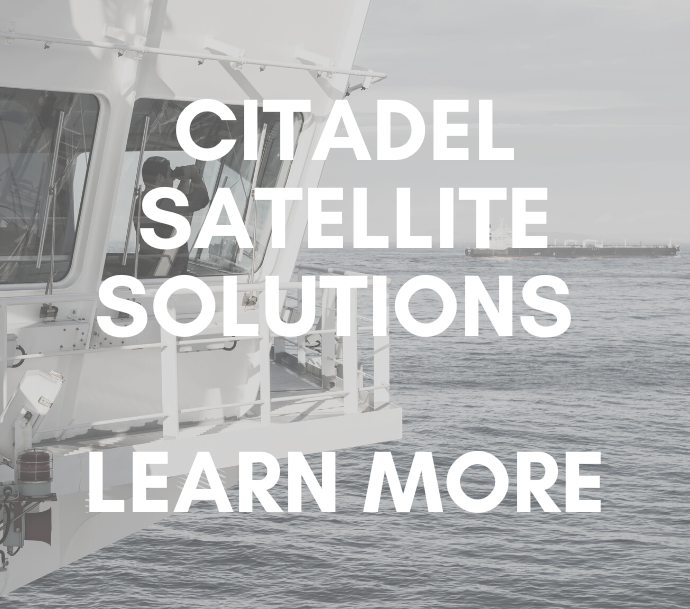 CITADEL SATELLITE SOLUTIONS

LEARN MORE